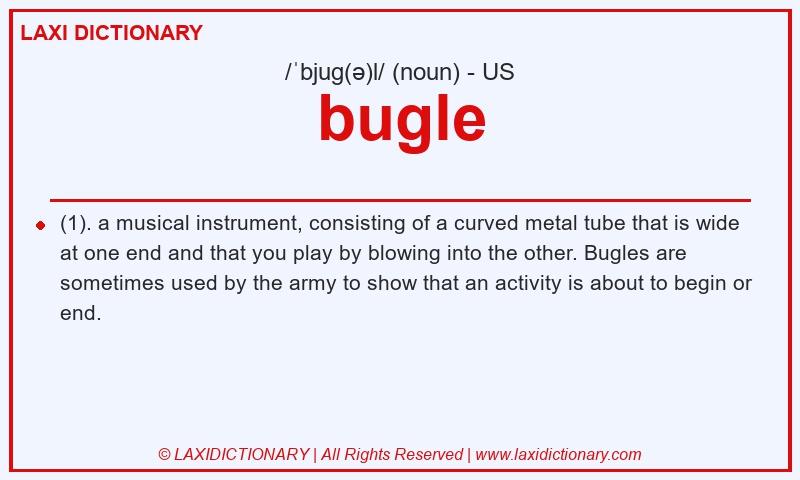 LAXI DICTIONARY

/ˈbjug(ə)l/ (noun) - US

bugle

(1). a musical instrument, consisting of a curved metal tube that is wide at one end and that you play by blowing into the other. Bugles are sometimes used by the army to show that an activity is about to begin or end.

© LAXIDICTIONARY | All Rights Reserved | www.laxidictionary.com